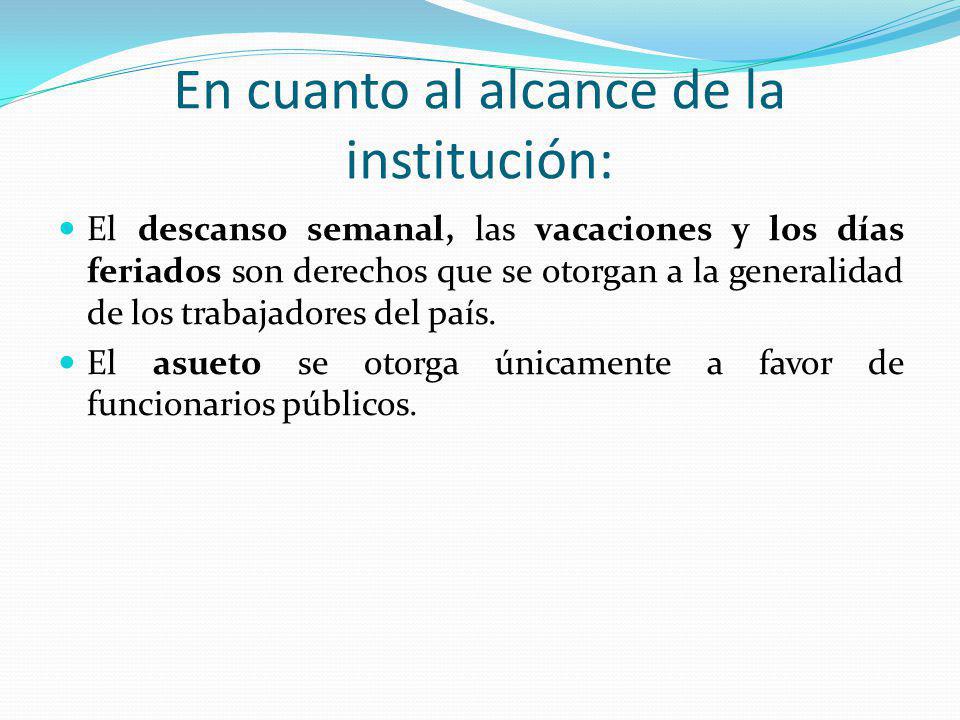 En cuanto al alcance de la institución:

El descanso semanal, las vacaciones y los días feriados son derechos que se otorgan a la generalidad de los trabajadores del país.

El asueto se otorga únicamente a favor de funcionarios públicos.